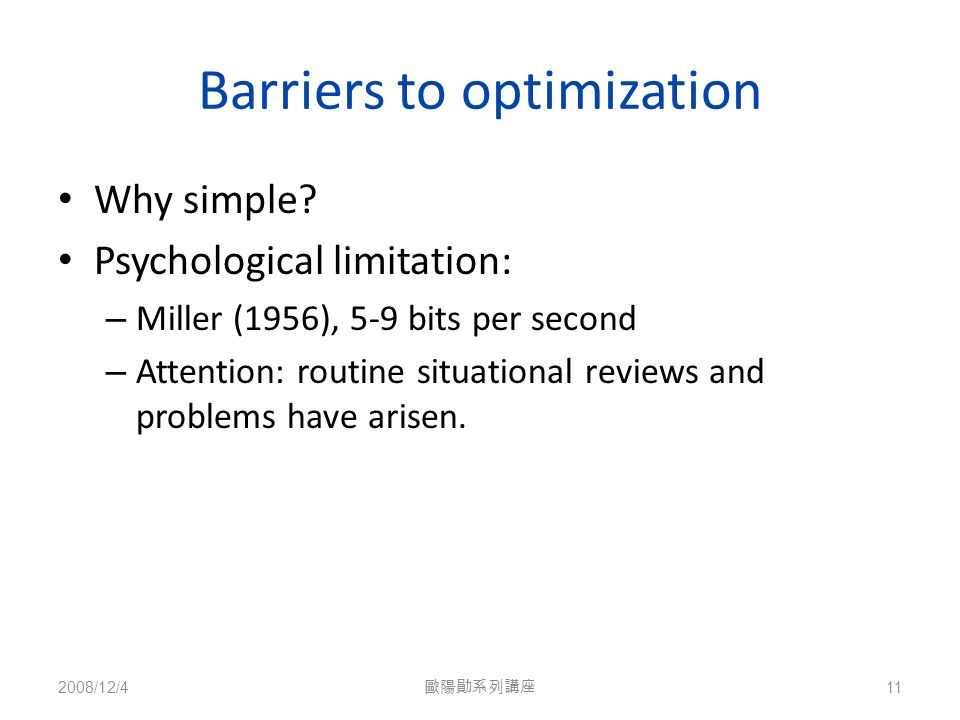 Barriers to optimization

• Why simple?
• Psychological limitation:
– Miller (1956), 5-9 bits per second
– Attention: routine situational reviews and problems have arisen.

2008/12/4

歐陽勛系列講座

11